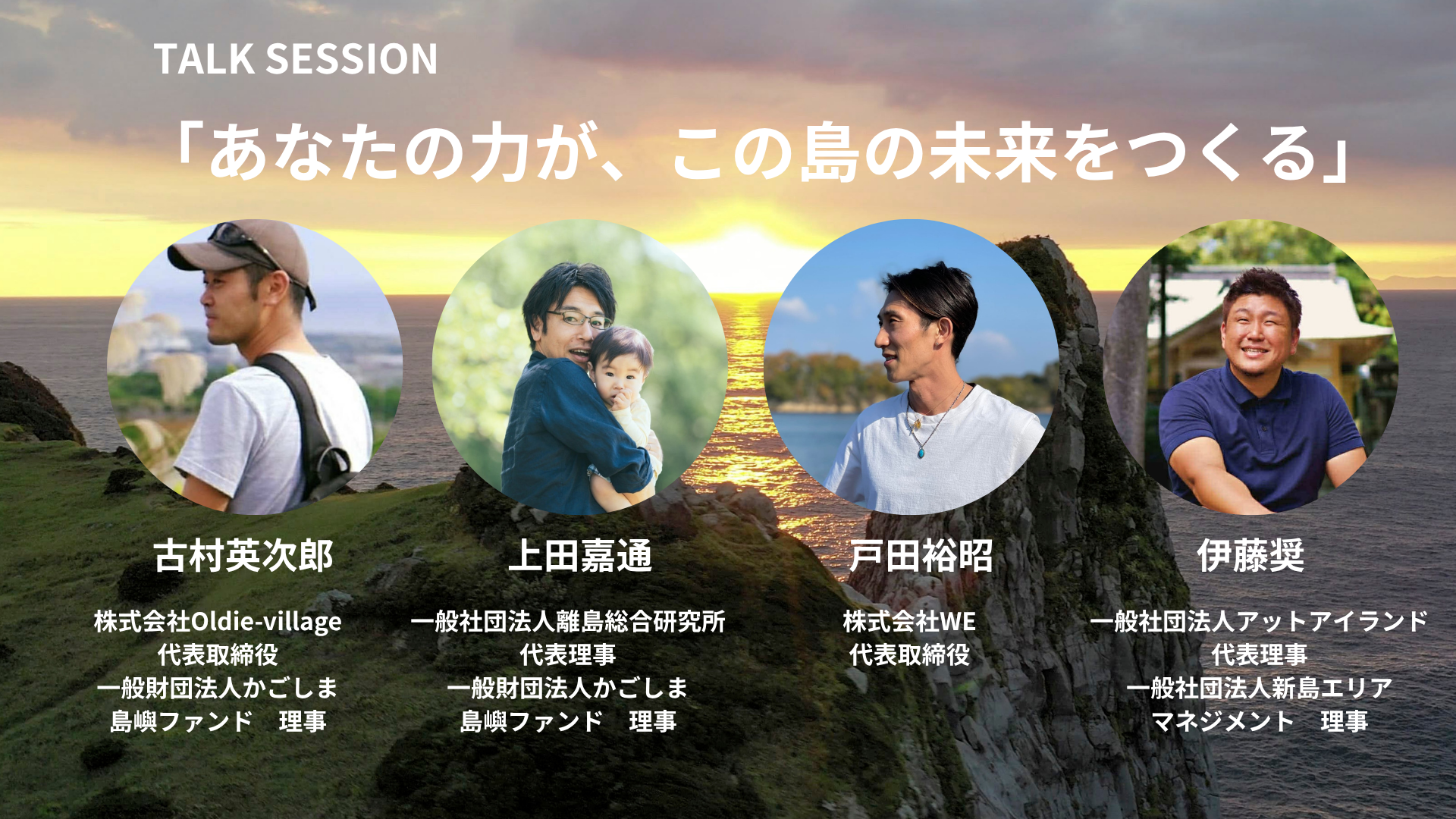 TALK SESSION

「あなたの力が、この島の未来をつくる」

古村英次郎

株式会社Oldie-village
代表取締役
一般財団法人かごしま
島嶼ファンド　理事

上田嘉通

一般社団法人離島総合研究所
代表理事
一般財団法人かごしま
島嶼ファンド　理事

戸田裕昭

株式会社WE
代表取締役

伊藤奨

一般社団法人アットアイランド
代表理事
一般社団法人新島エリア
マネジメント　理事